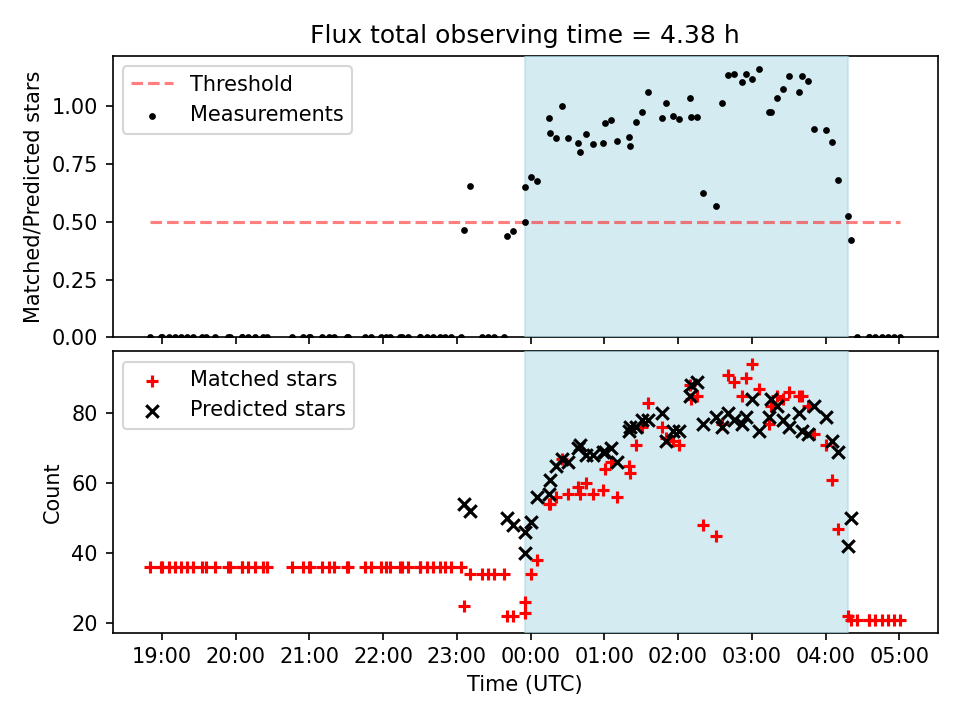 Flux total observing time = 4.38 h

Threshold
Measurements

Matched/Predicted stars

1.00
0.75
0.50
0.25
0.00

Matched stars
Predicted stars

Count

80
60
40
20

19:00 20:00 21:00 22:00 23:00 00:00 01:00 02:00 03:00 04:00 05:00

Time (UTC)